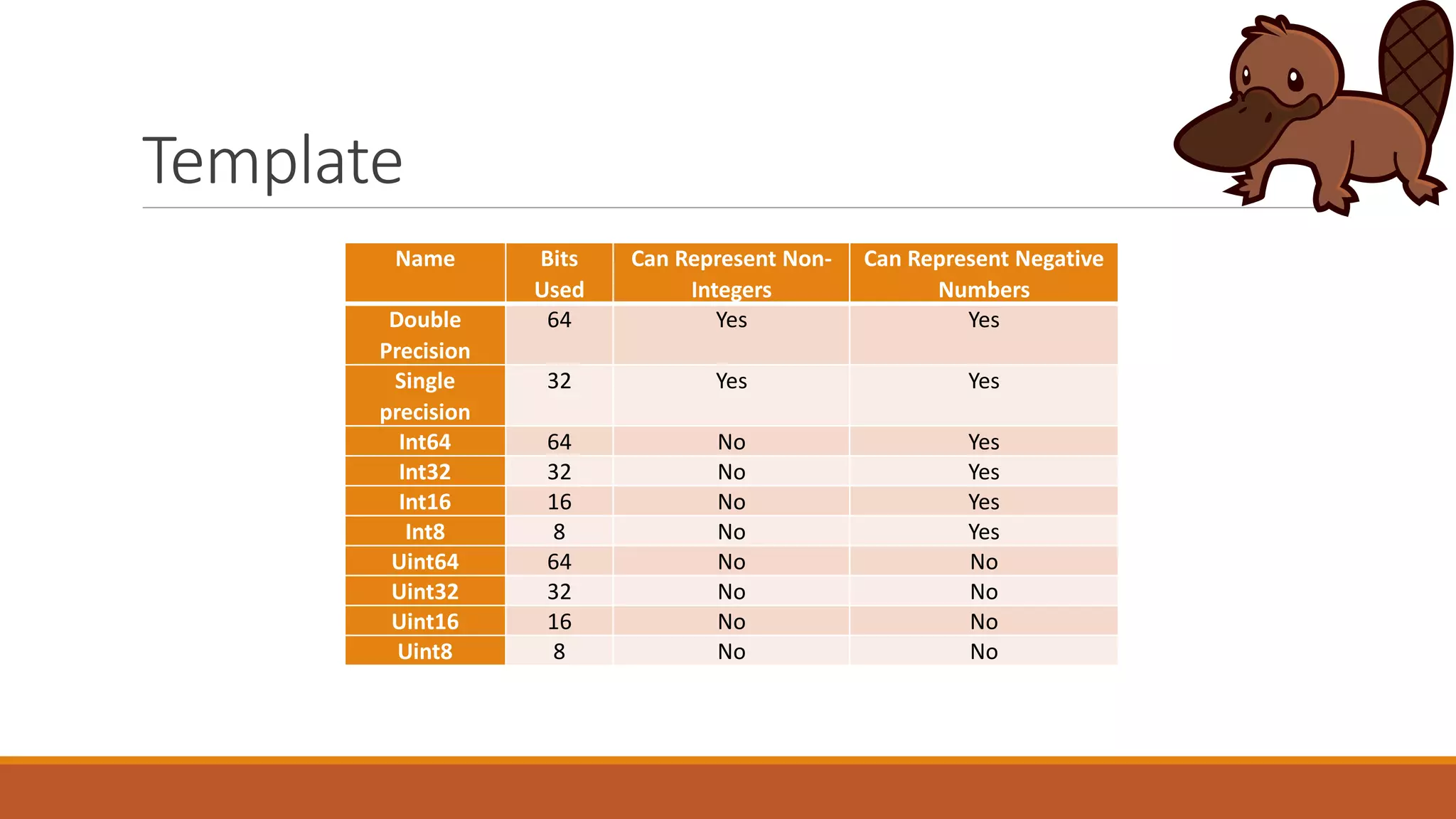 Template

| Name | Bits Used | Can Represent Non-Integers | Can Represent Negative Numbers |
|---|---|---|---|
| Double Precision | 64 | Yes | Yes |
| Single precision | 32 | Yes | Yes |
| Int64 | 64 | No | Yes |
| Int32 | 32 | No | Yes |
| Int16 | 16 | No | Yes |
| Int8 | 8 | No | Yes |
| Uint64 | 64 | No | No |
| Uint32 | 32 | No | No |
| Uint16 | 16 | No | No |
| Uint8 | 8 | No | No |